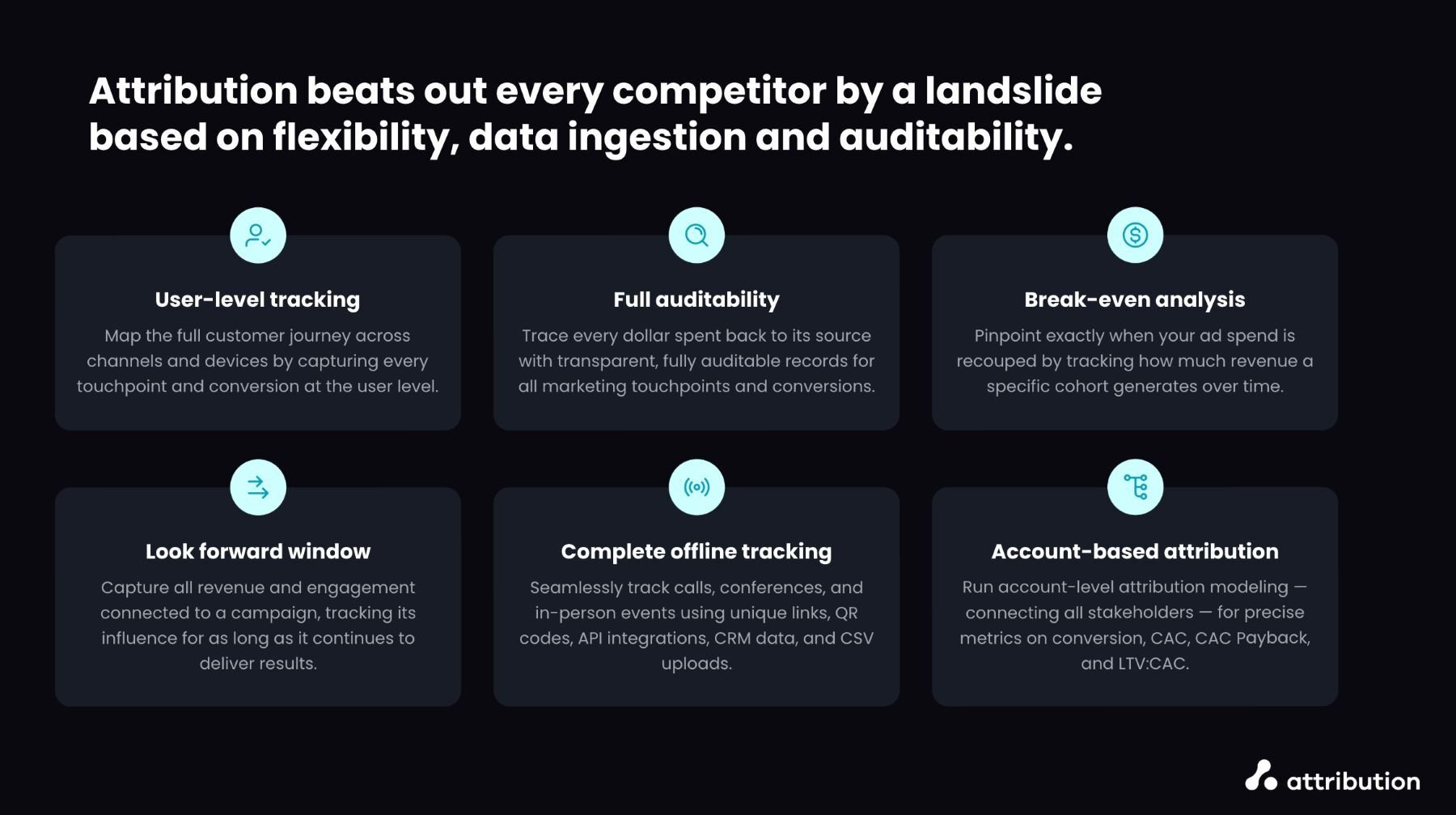 Attribution beats out every competitor by a landslide based on flexibility, data ingestion and auditability.

User-level tracking

Map the full customer journey across channels and devices by capturing every touchpoint and conversion at the user level.

Full auditability

Trace every dollar spent back to its source with transparent, fully auditable records for all marketing touchpoints and conversions.

Break-even analysis

Pinpoint exactly when your ad spend is recouped by tracking how much revenue a specific cohort generates over time.

Look forward window

Capture all revenue and engagement connected to a campaign, tracking its influence for as long as it continues to deliver results.

Complete offline tracking

Seamlessly track calls, conferences, and in-person events using unique links, QR codes, API integrations, CRM data, and CSV uploads.

Account-based attribution

Run account-level attribution modeling — connecting all stakeholders — for precise metrics on conversion, CAC, CAC Payback, and LTV:CAC.

attribution